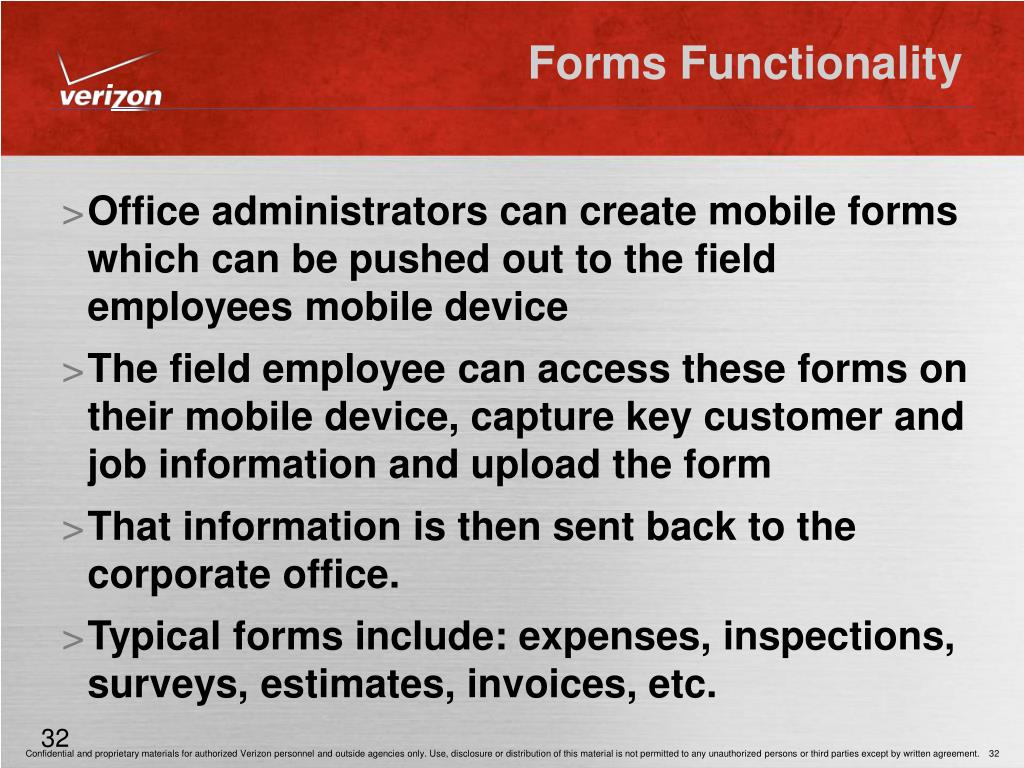 verizon

Forms Functionality

> Office administrators can create mobile forms which can be pushed out to the field employees mobile device

> The field employee can access these forms on their mobile device, capture key customer and job information and upload the form

> That information is then sent back to the corporate office.

> Typical forms include: expenses, inspections, surveys, estimates, invoices, etc.

32

Confidential and proprietary materials for authorized Verizon personnel and outside agencies only. Use, disclosure or distribution of this material is not permitted to any unauthorized persons or third parties except by written agreement. 32